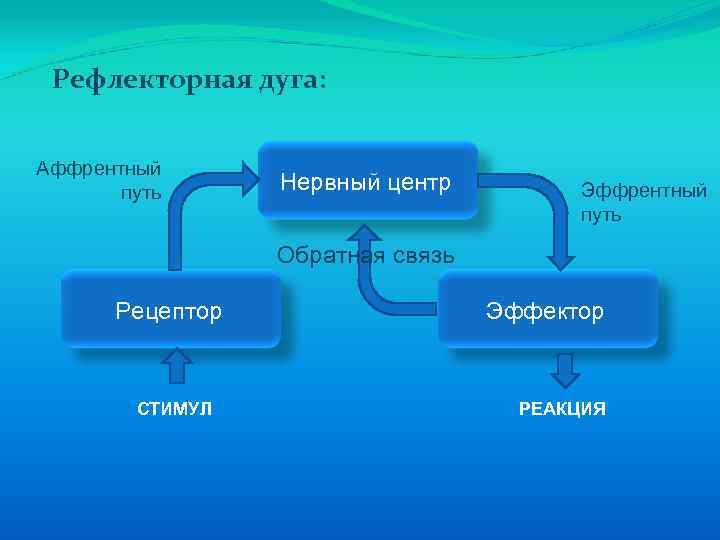 Рефлекторная дуга:

Аффрентный путь

Нервный центр

Эффрентный путь

Обратная связь

Рецептор

Эффектор

СТИМУЛ

РЕАКЦИЯ